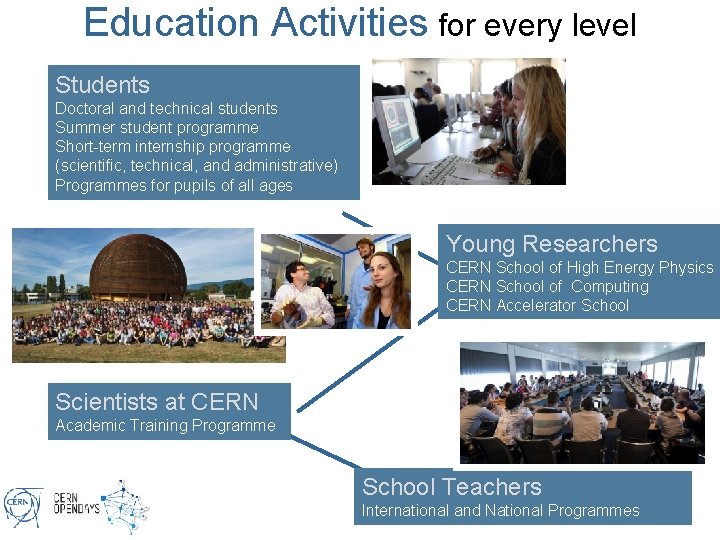 Education Activities for every level

Students
Doctoral and technical students
Summer student programme
Short-term internship programme (scientific, technical, and administrative)
Programmes for pupils of all ages

Young Researchers
CERN School of High Energy Physics
CERN School of Computing
CERN Accelerator School

Scientists at CERN
Academic Training Programme

School Teachers
International and National Programmes

CERN

CERN OPENDAYS